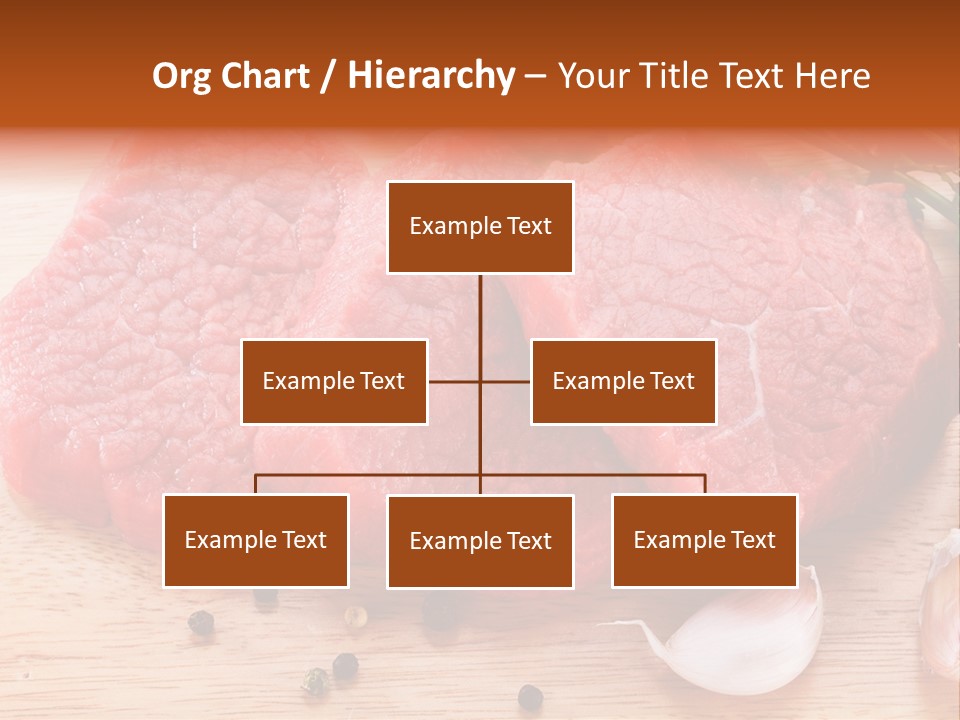 Org Chart / Hierarchy – Your Title Text Here

Example Text

Example Text

Example Text

Example Text

Example Text

Example Text